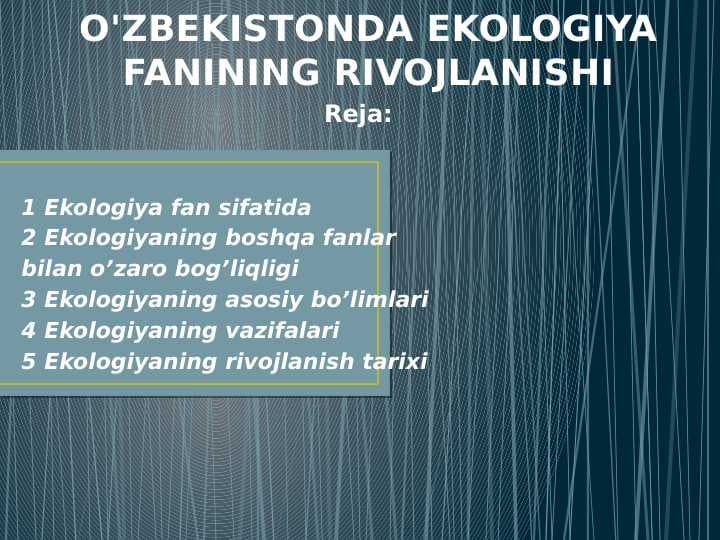 O'ZBEKISTONDA EKOLOGIYA FANINING RIVOJLANISHI

Reja:

1 Ekologiya fan sifatida
2 Ekologiyaning boshqa fanlar bilan o’zaro bog’liqligi
3 Ekologiyaning asosiy bo’limlari
4 Ekologiyaning vazifalari
5 Ekologiyaning rivojlanish tarixi